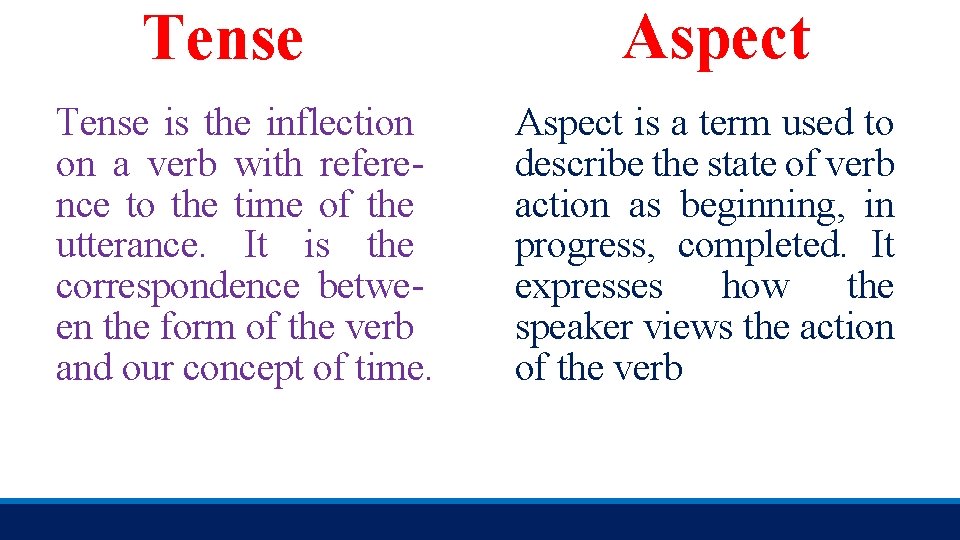 Tense

Tense is the inflection on a verb with reference to the time of the utterance. It is the correspondence between the form of the verb and our concept of time.

Aspect

Aspect is a term used to describe the state of verb action as beginning, in progress, completed. It expresses how the speaker views the action of the verb